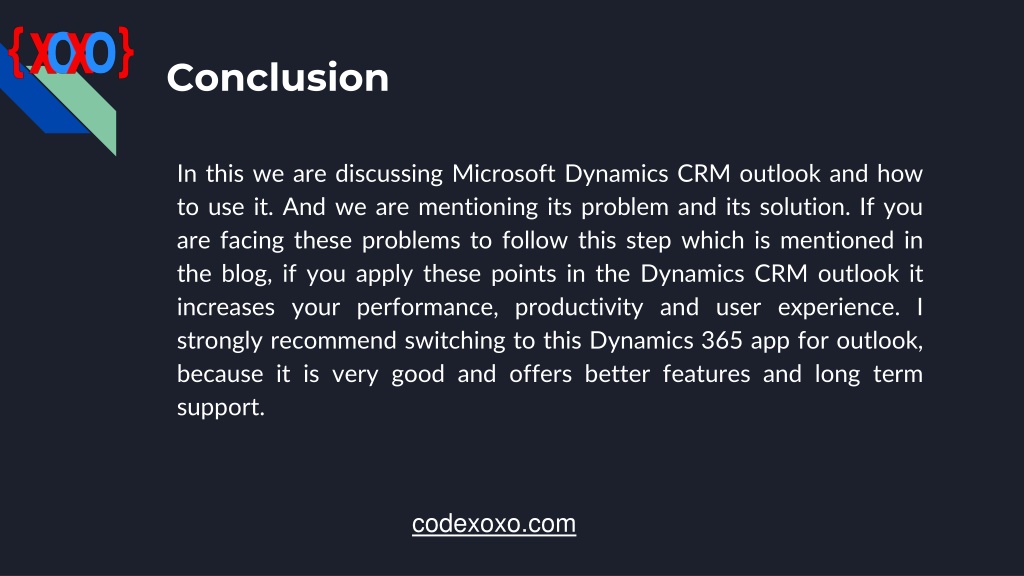 {XOXO}

Conclusion

In this we are discussing Microsoft Dynamics CRM outlook and how to use it. And we are mentioning its problem and its solution. If you are facing these problems to follow this step which is mentioned in the blog, if you apply these points in the Dynamics CRM outlook it increases your performance, productivity and user experience. I strongly recommend switching to this Dynamics 365 app for outlook, because it is very good and offers better features and long term support.

codexoxo.com